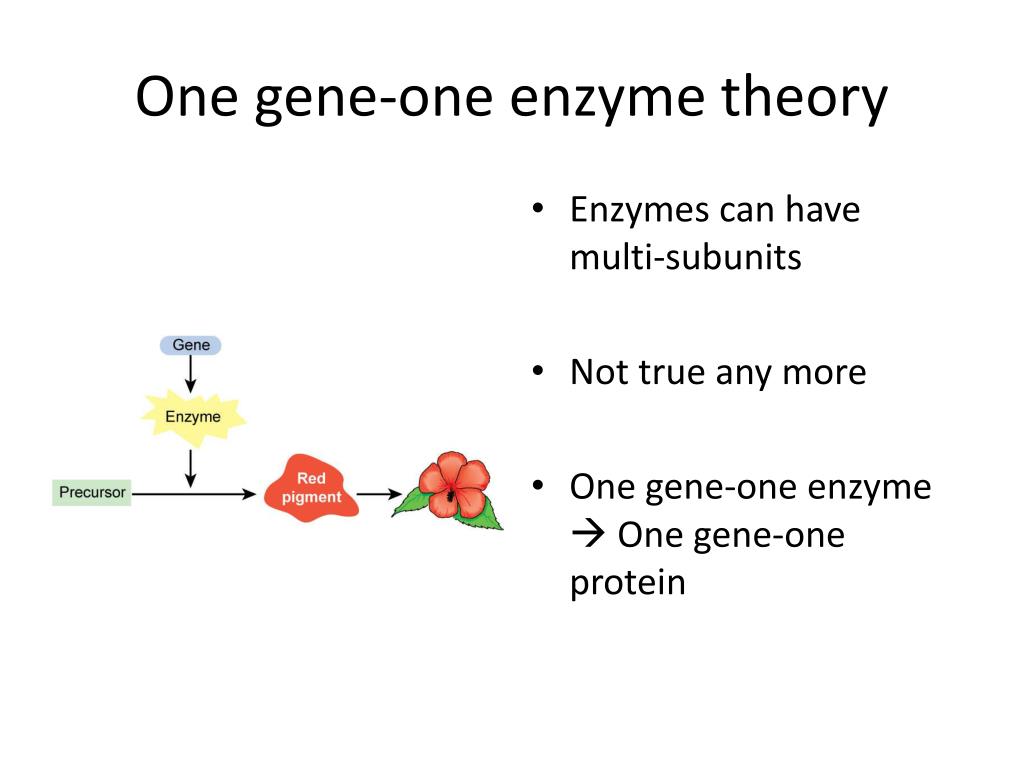 One gene-one enzyme theory

Gene

Enzyme

Precursor

Red pigment

• Enzymes can have multi-subunits

• Not true any more

• One gene-one enzyme → One gene-one protein